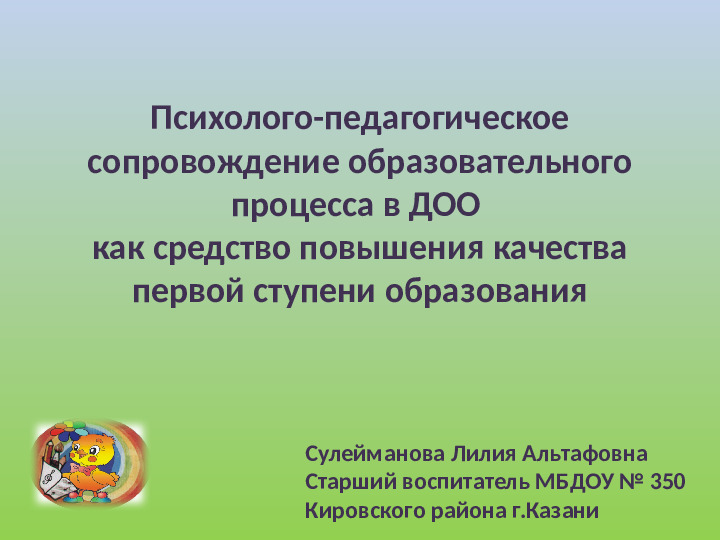 Психолого-педагогическое сопровождение образовательного процесса в ДОО
как средство повышения качества первой ступени образования

Сулейманова Лилия Альтафовна
Старший воспитатель МБДОУ № 350
Кировского района г.Казани